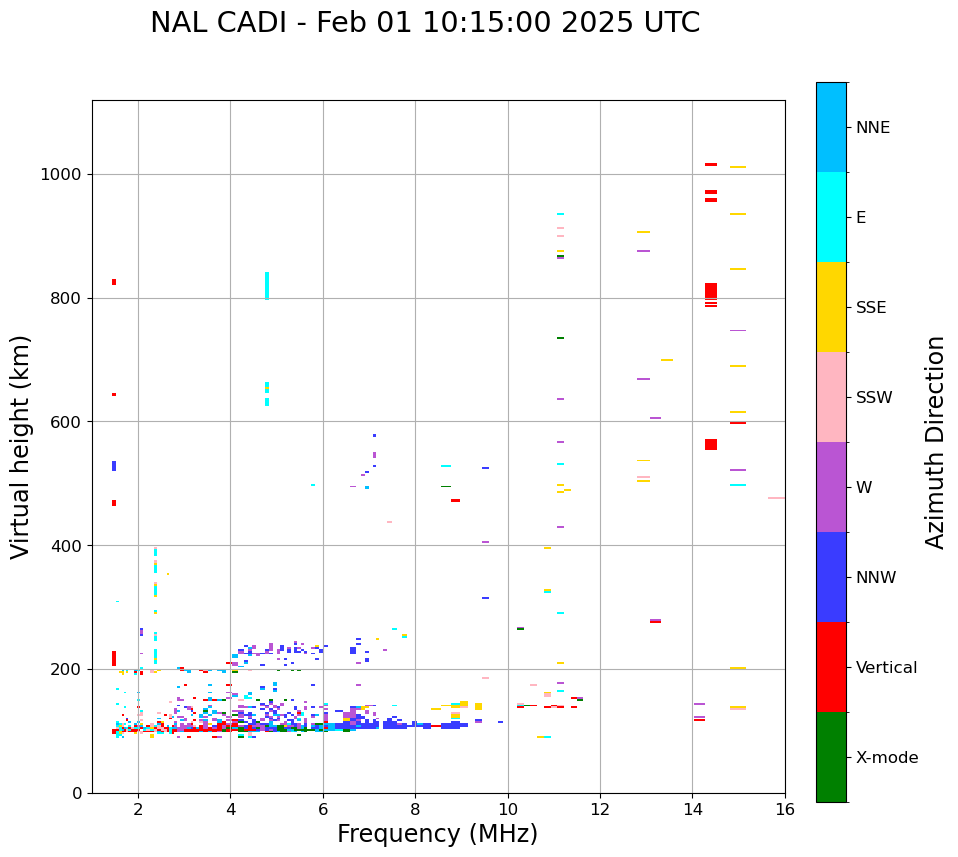 NAL CADI - Feb 01 10:15:00 2025 UTC

Virtual height (km)

1000
800
600
400
200
0

2
4
6
8
10
12
14
16

Frequency (MHz)

NNE
E
SSE
SSW
W
NNW
Vertical
X-mode

Azimuth Direction